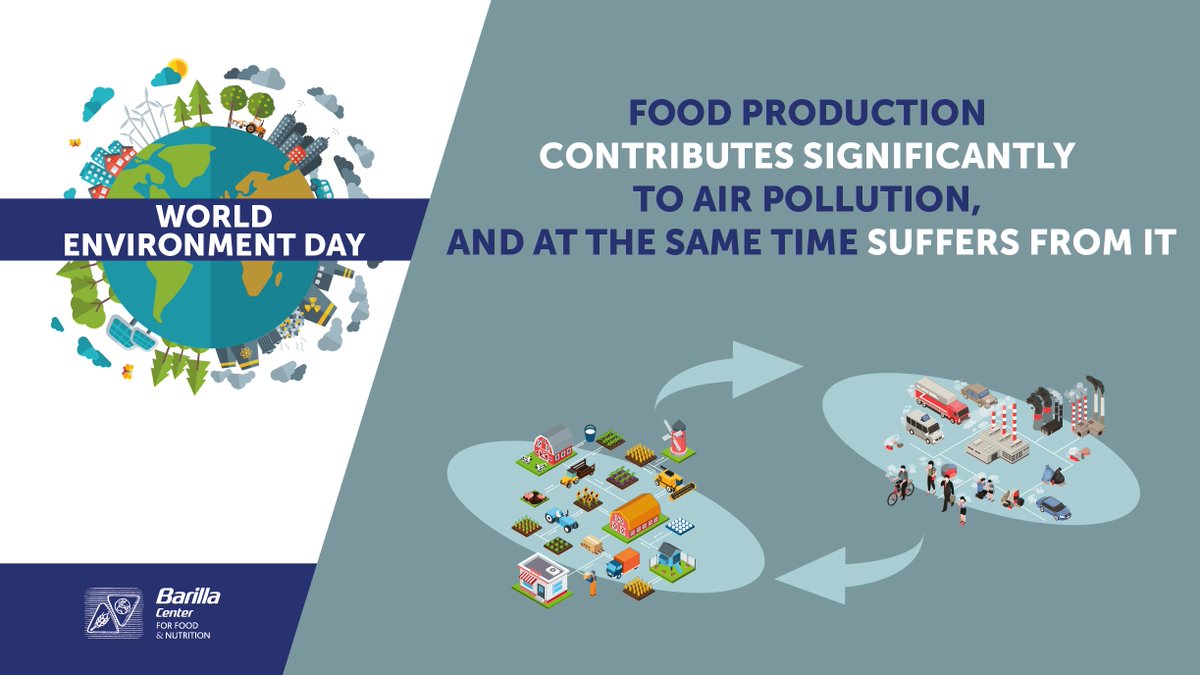 WORLD ENVIRONMENT DAY

FOOD PRODUCTION CONTRIBUTES SIGNIFICANTLY TO AIR POLLUTION, AND AT THE SAME TIME SUFFERS FROM IT

Barilla Center FOR FOOD & NUTRITION